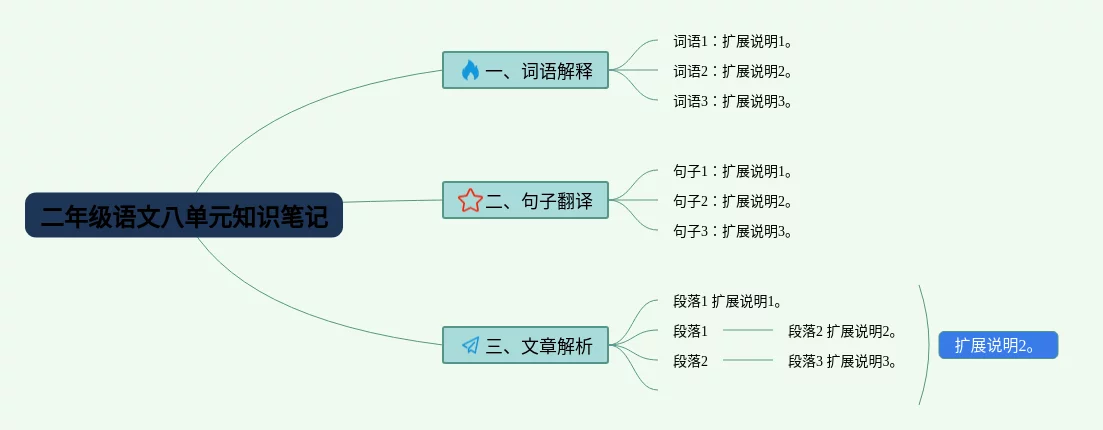 二年级语文八单元知识笔记

一、词语解释

词语1：扩展说明1。

词语2：扩展说明2。

词语3：扩展说明3。

二、句子翻译

句子1：扩展说明1。

句子2：扩展说明2。

句子3：扩展说明3。

三、文章解析

段落1 扩展说明1。

段落1

段落2 扩展说明2。

段落2

段落3 扩展说明3。

扩展说明2。